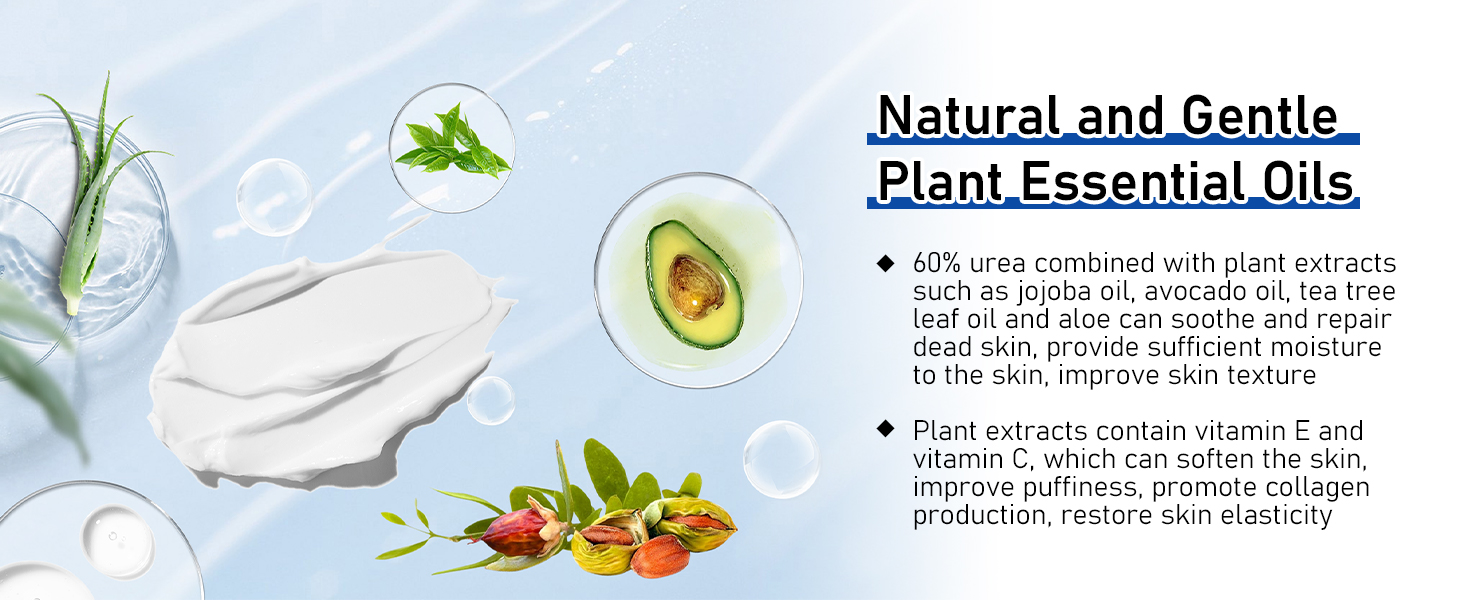 Natural and Gentle
Plant Essential Oils

◆ 60% urea combined with plant extracts such as jojoba oil, avocado oil, tea tree leaf oil and aloe can soothe and repair dead skin, provide sufficient moisture to the skin, improve skin texture

◆ Plant extracts contain vitamin E and vitamin C, which can soften the skin, improve puffiness, promote collagen production, restore skin elasticity